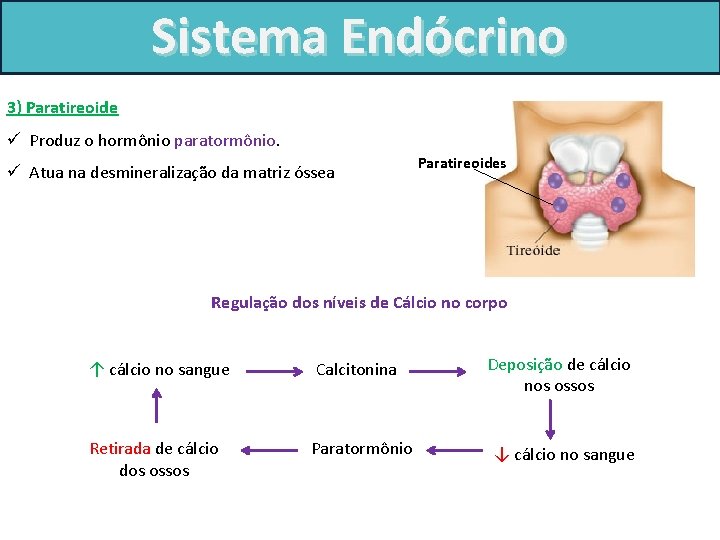 Sistema Endócrino

3) Paratireoide

✓ Produz o hormônio paratormônio.

✓ Atua na desmineralização da matriz óssea

Paratireoides

Tireóide

Regulação dos níveis de Cálcio no corpo

↑ cálcio no sangue → Calcitonina → Deposição de cálcio nos ossos

↓ cálcio no sangue → Paratormônio → Retirada de cálcio dos ossos